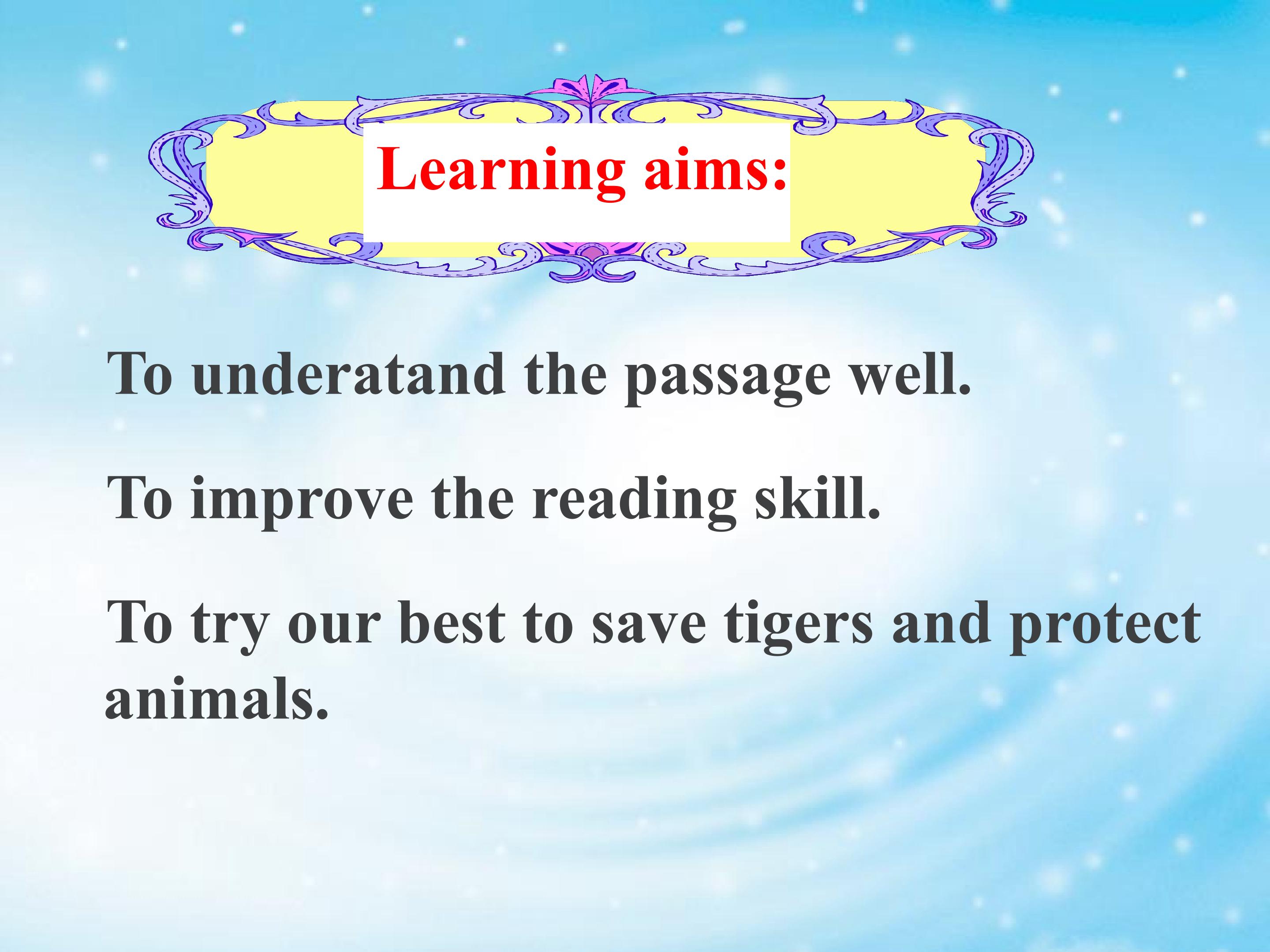 Learning aims:

To underatand the passage well.

To improve the reading skill.

To try our best to save tigers and protect animals.